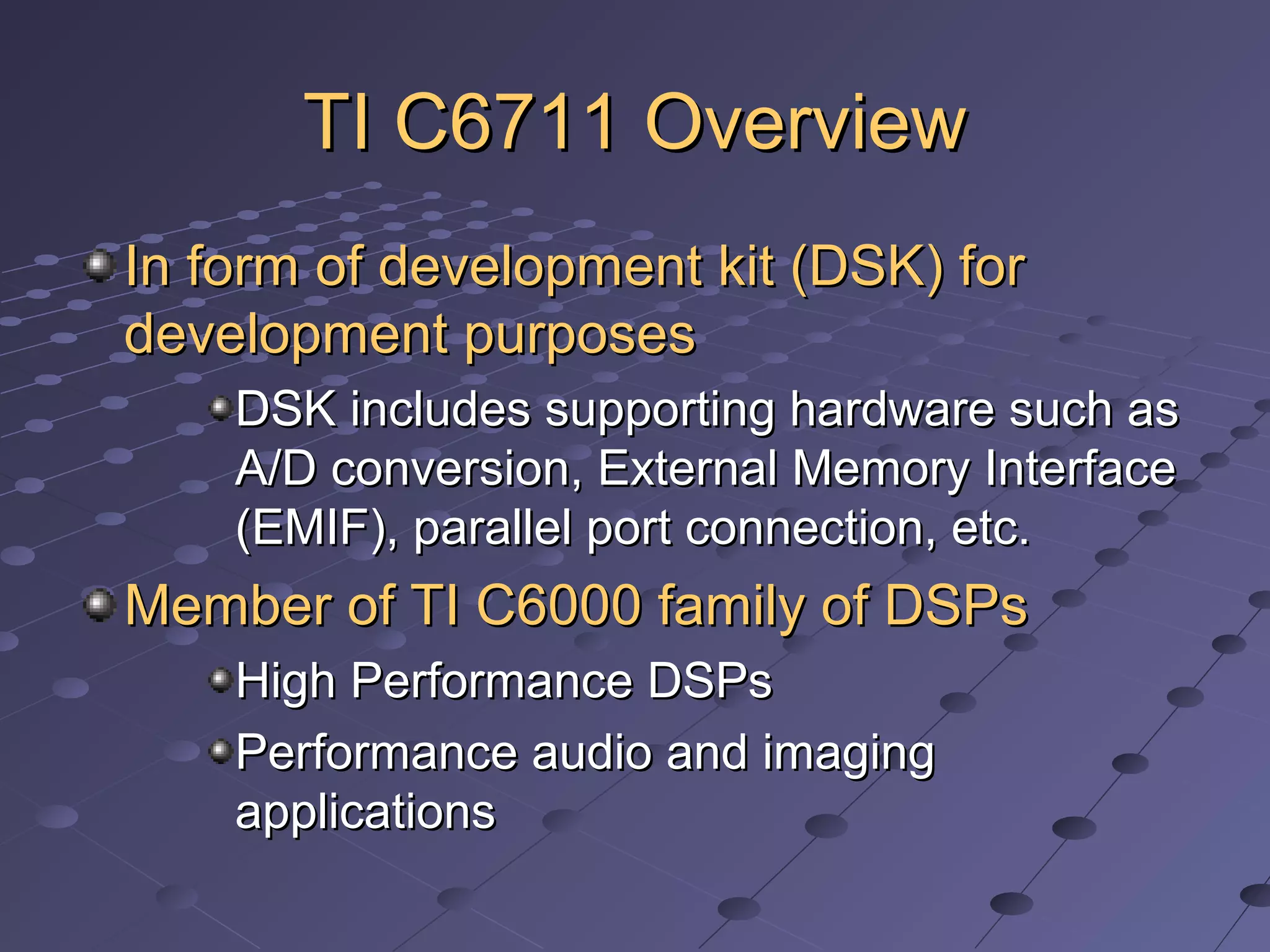 TI C6711 Overview

In form of development kit (DSK) for development purposes

DSK includes supporting hardware such as A/D conversion, External Memory Interface (EMIF), parallel port connection, etc.

Member of TI C6000 family of DSPs

High Performance DSPs

Performance audio and imaging applications